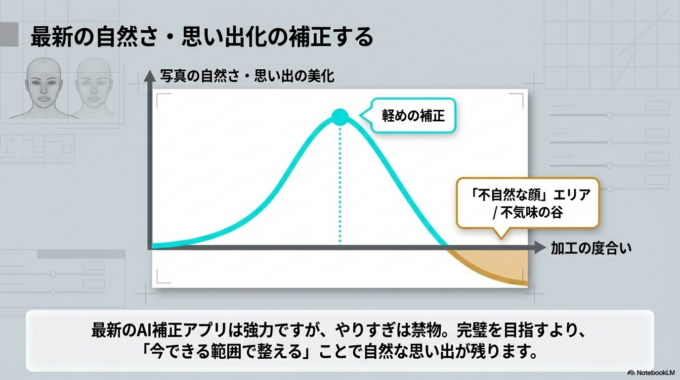 最新の自然さ・思い出化の補正する

写真の自然さ・思い出の美化

軽めの補正

「不自然な顔」エリア
/ 不気味の谷

加工の度合い

最新のAI補正アプリは強力ですが、やりすぎは禁物。完璧を目指すより、「今できる範囲で整える」ことで自然な思い出が残ります。

NotebookLM